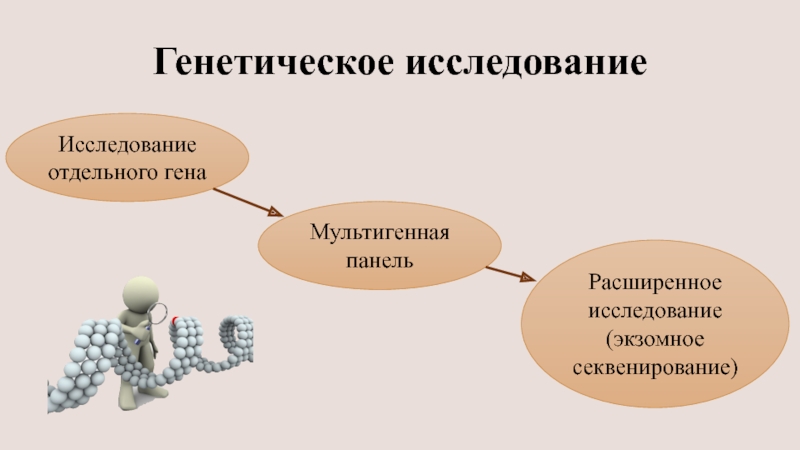 Генетическое исследование

Исследование отдельного гена

Мультигенная панель

Расширенное исследование (экзомное секвенирование)